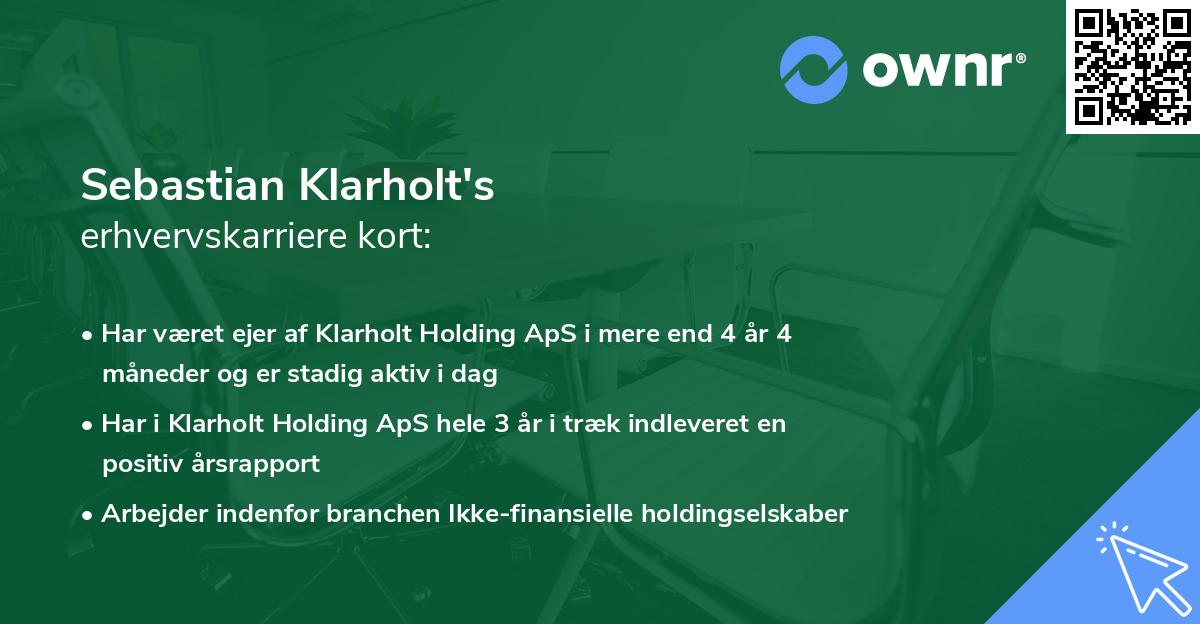 ownr®

Sebastian Klarholt's
erhvervskarriere kort:

• Har været ejer af Klarholt Holding ApS i mere end 4 år 4 måneder og er stadig aktiv i dag

• Har i Klarholt Holding ApS hele 3 år i træk indleveret en positiv årsrapport

• Arbejder indenfor branchen Ikke-finansielle holdingselskaber